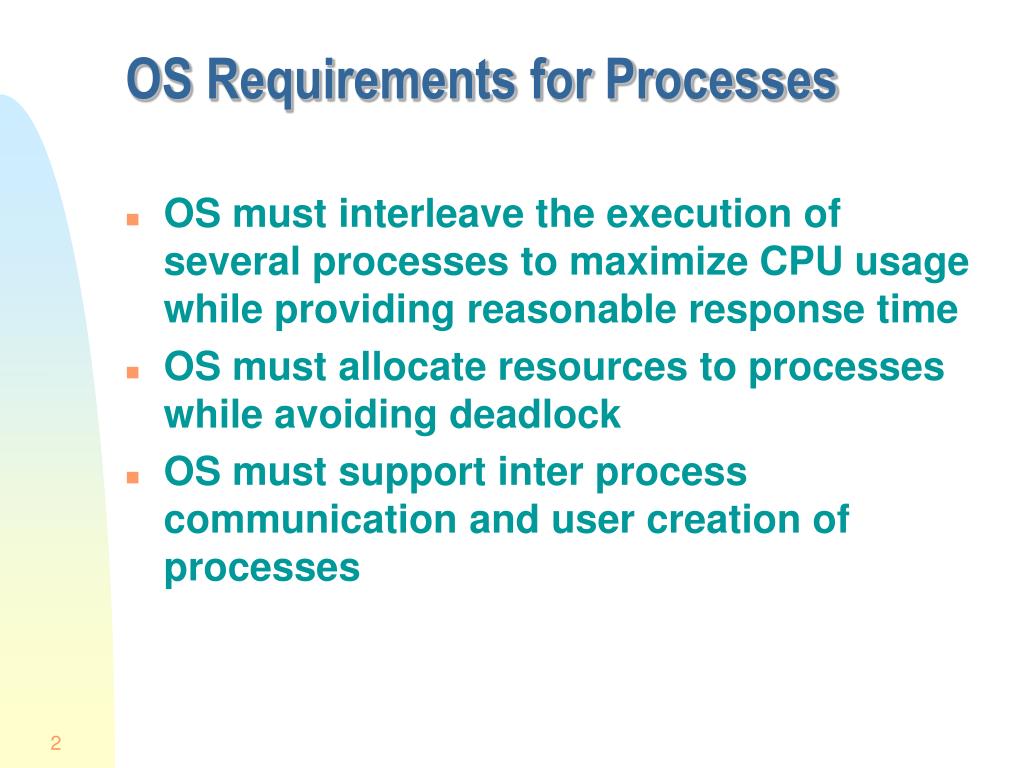 OS Requirements for Processes

- OS must interleave the execution of several processes to maximize CPU usage while providing reasonable response time
- OS must allocate resources to processes while avoiding deadlock
- OS must support inter process communication and user creation of processes

2